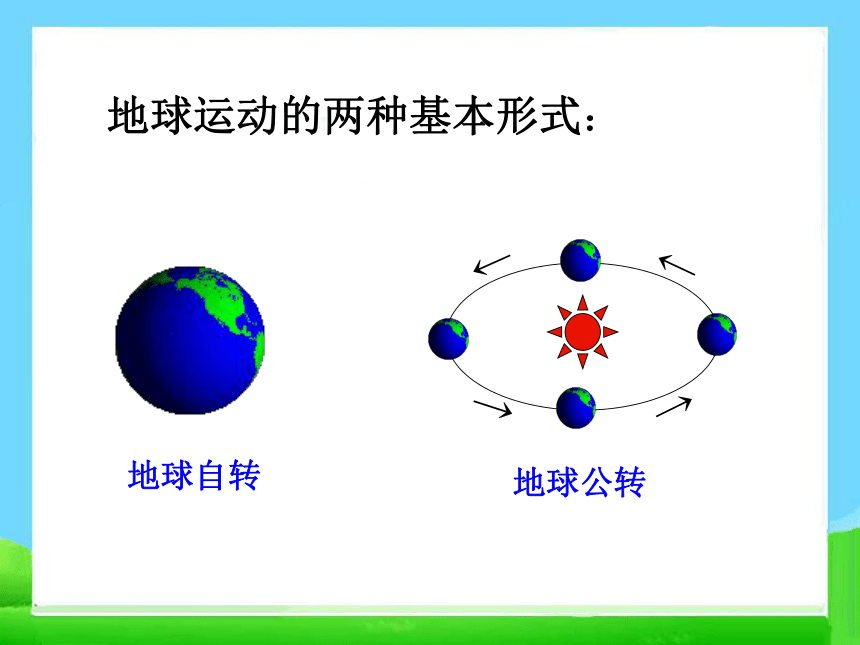 地球运动的两种基本形式：

地球自转

地球公转